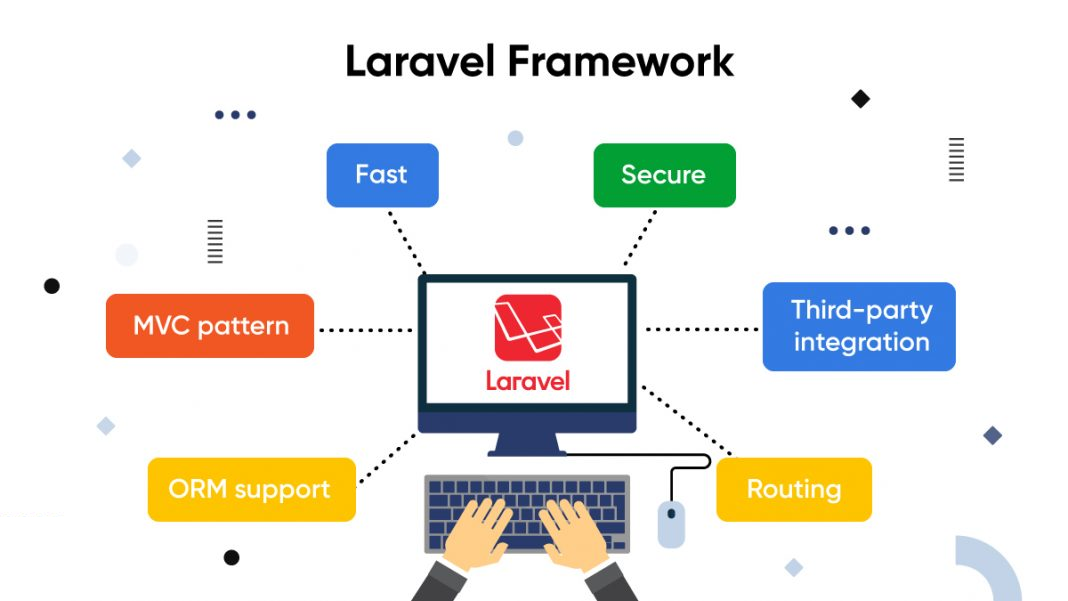 Laravel Framework

Fast

Secure

MVC pattern

Laravel

Third-party integration

ORM support

Routing